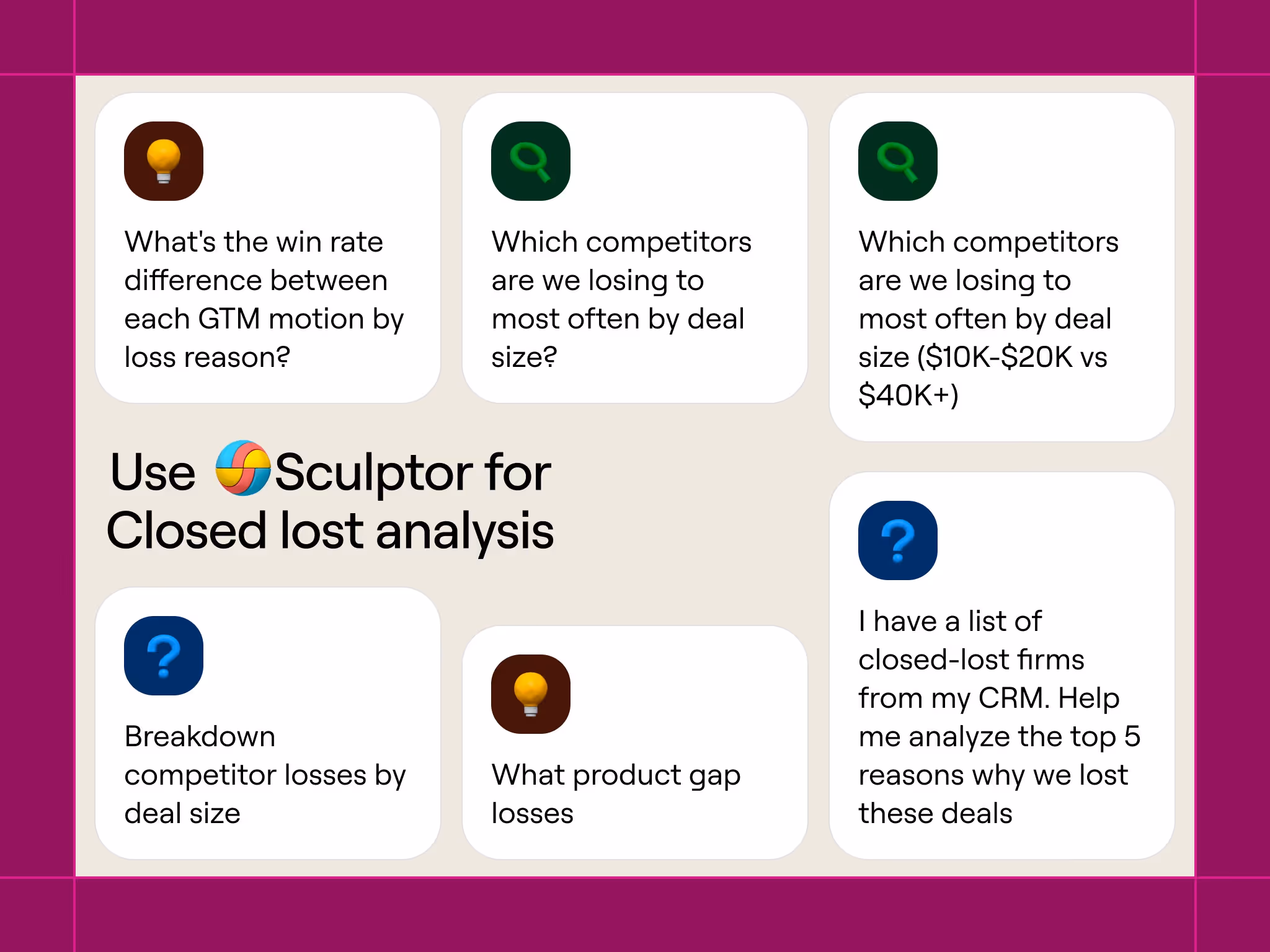 What's the win rate difference between each GTM motion by loss reason?

Which competitors are we losing to most often by deal size?

Which competitors are we losing to most often by deal size (\$10K-\$20K vs \$40K+)

Use Sculptor for Closed lost analysis

Breakdown competitor losses by deal size

What product gap losses

I have a list of closed-lost firms from my CRM. Help me analyze the top 5 reasons why we lost these deals